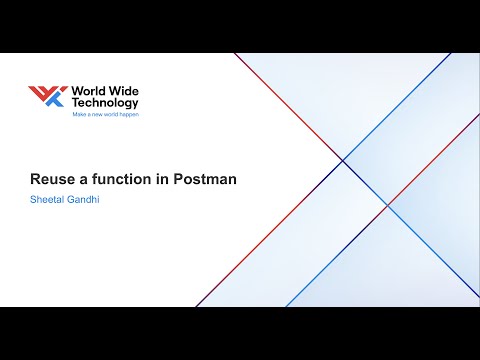 World Wide Technology
Make a new world happen

Reuse a function in Postman
Sheetal Gandhi